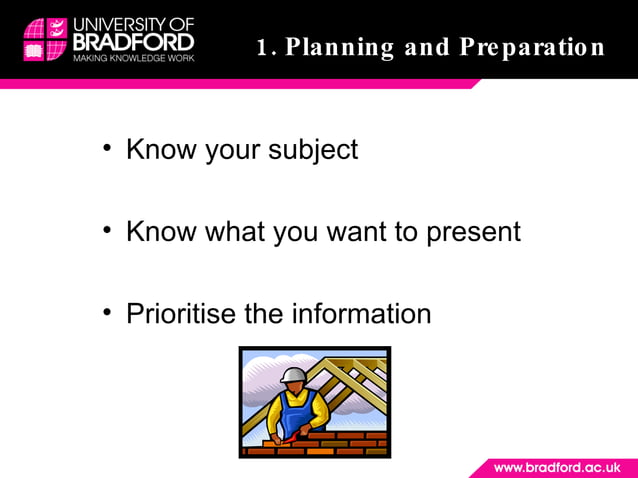 UNIVERSITY OF BRADFORD
MAKING KNOWLEDGE WORK

1. Planning and Preparation

• Know your subject

• Know what you want to present

• Prioritise the information

www.bradford.ac.uk